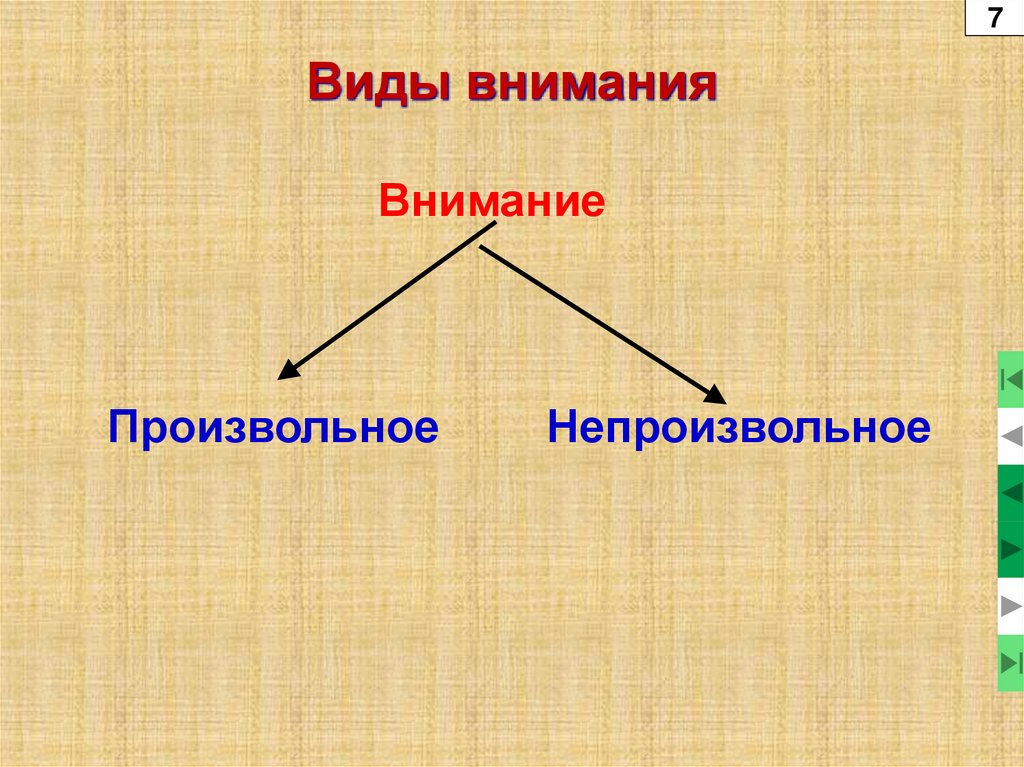 7

Виды внимания

Внимание

Произвольное

Непроизвольное